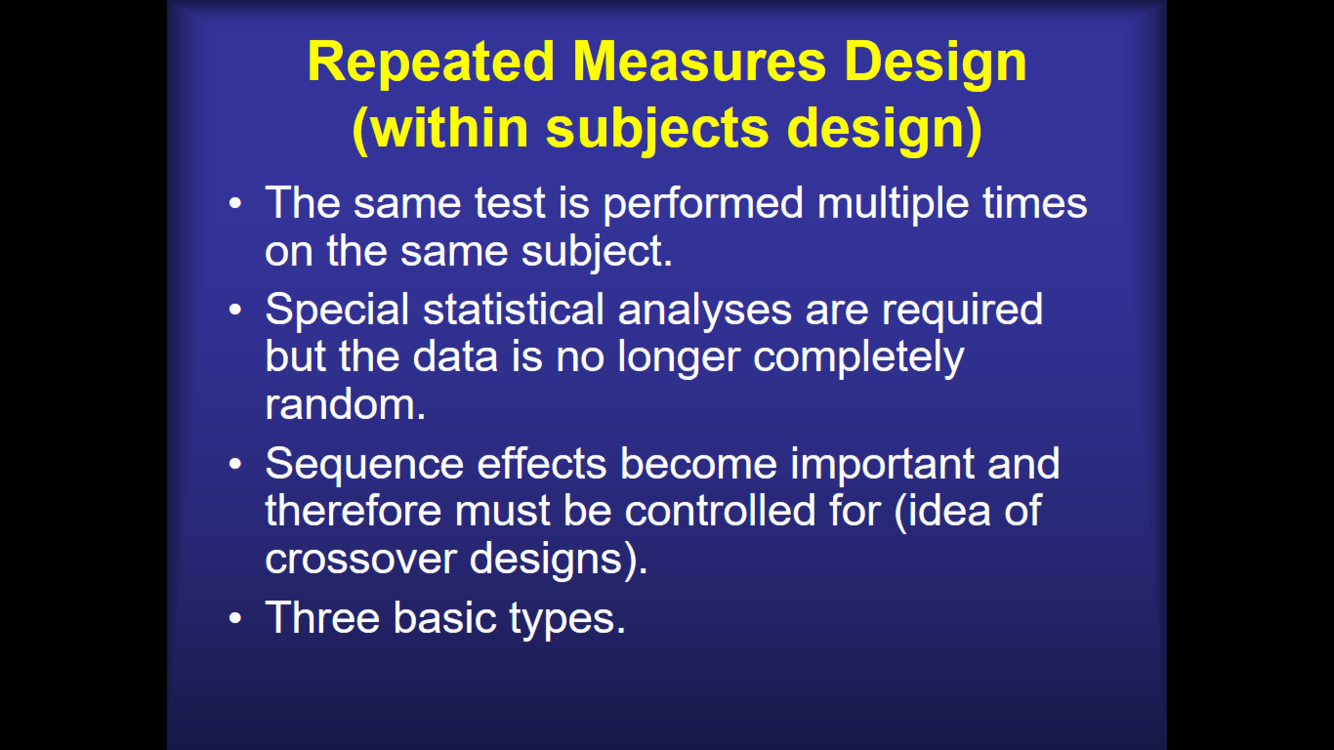 Repeated Measures Design (within subjects design)

• The same test is performed multiple times on the same subject.

• Special statistical analyses are required but the data is no longer completely random.

• Sequence effects become important and therefore must be controlled for (idea of crossover designs).

• Three basic types.